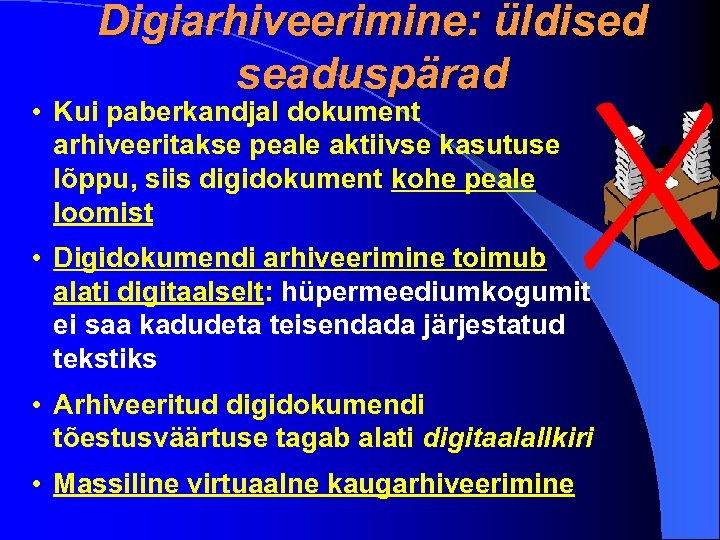 Digiarhiveerimine: üldised seaduspärad

• Kui paberkandjal dokument arhiveeritakse peale aktiivse kasutuse lõppu, siis digidokument kohe peale loomist

• Digidokumendi arhiveerimine toimub alati digitaalselt: hüpermeediumkogumit ei saa kadudeta teisendada järjestatud tekstiks

• Arhiveeritud digidokumendi tõestusväärtuse tagab alati digitaalallkiri

• Massiline virtuaalne kaugarhiveerimine